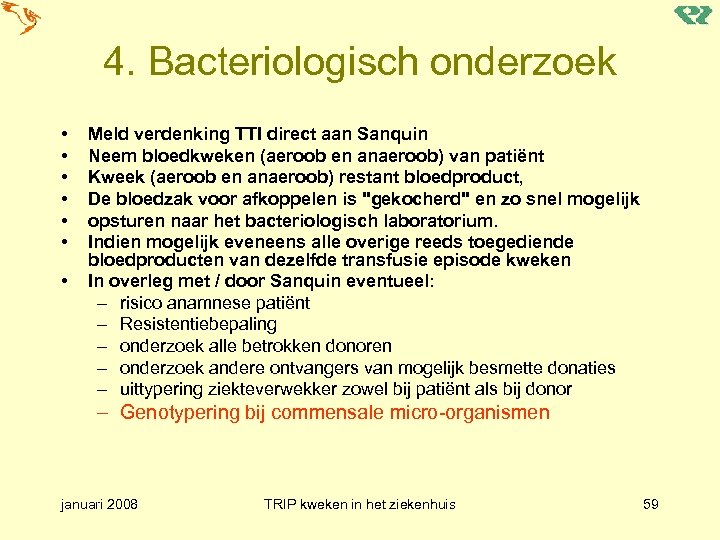 4. Bacteriologisch onderzoek

• Meld verdenking TTI direct aan Sanquin
• Neem bloedkweken (aeroob en anaeroob) van patiënt
• Kweek (aeroob en anaeroob) restant bloedproduct,
• De bloedzak voor afkoppelen is "gekocherd" en zo snel mogelijk
• opsturen naar het bacteriologisch laboratorium.
• Indien mogelijk eveneens alle overige reeds toegediende bloedproducten van dezelfde transfusie episode kweken
• In overleg met / door Sanquin eventueel:
– risico anamnese patiënt
– Resistentiebepaling
– onderzoek alle betrokken donoren
– onderzoek andere ontvangers van mogelijk besmette donaties
– uittypering ziekteverwekker zowel bij patiënt als bij donor
– Genotypering bij commensale micro-organismen

januari 2008
TRIP kweken in het ziekenhuis
59